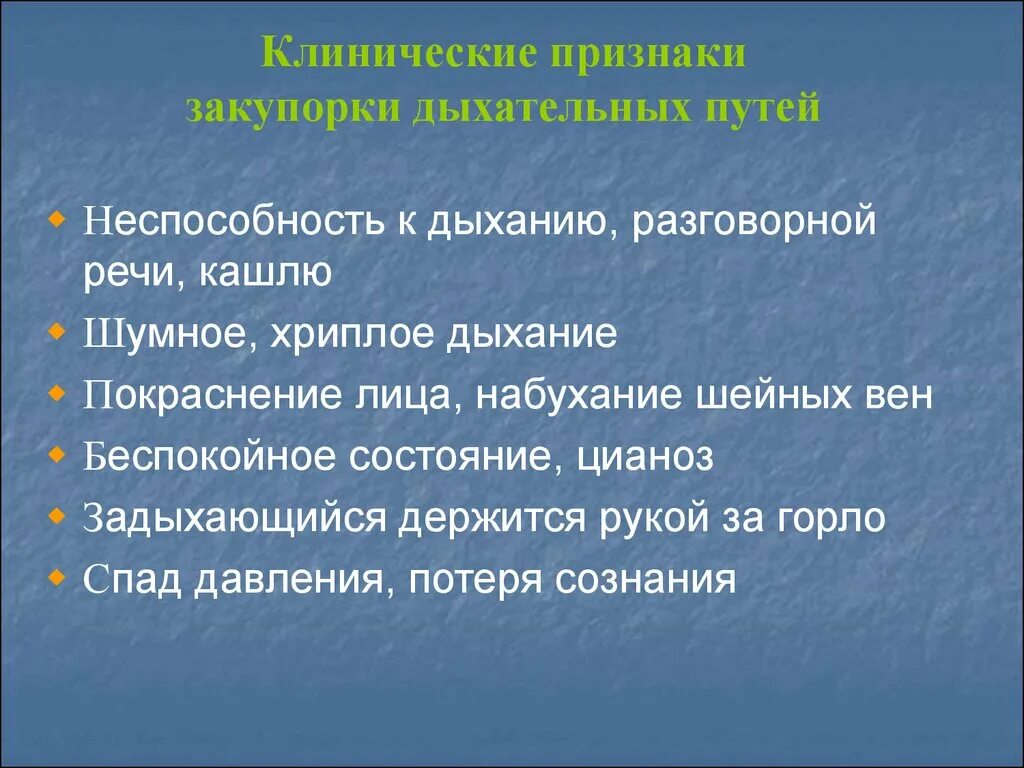 Клинические признаки закупорки дыхательных путей

- Неспособность к дыханию, разговорной речи, кашлю
- Шумное, хриплое дыхание
- Покраснение лица, набухание шейных вен
- Беспокойное состояние, цианоз
- Задыхающийся держится рукой за горло
- Спад давления, потеря сознания